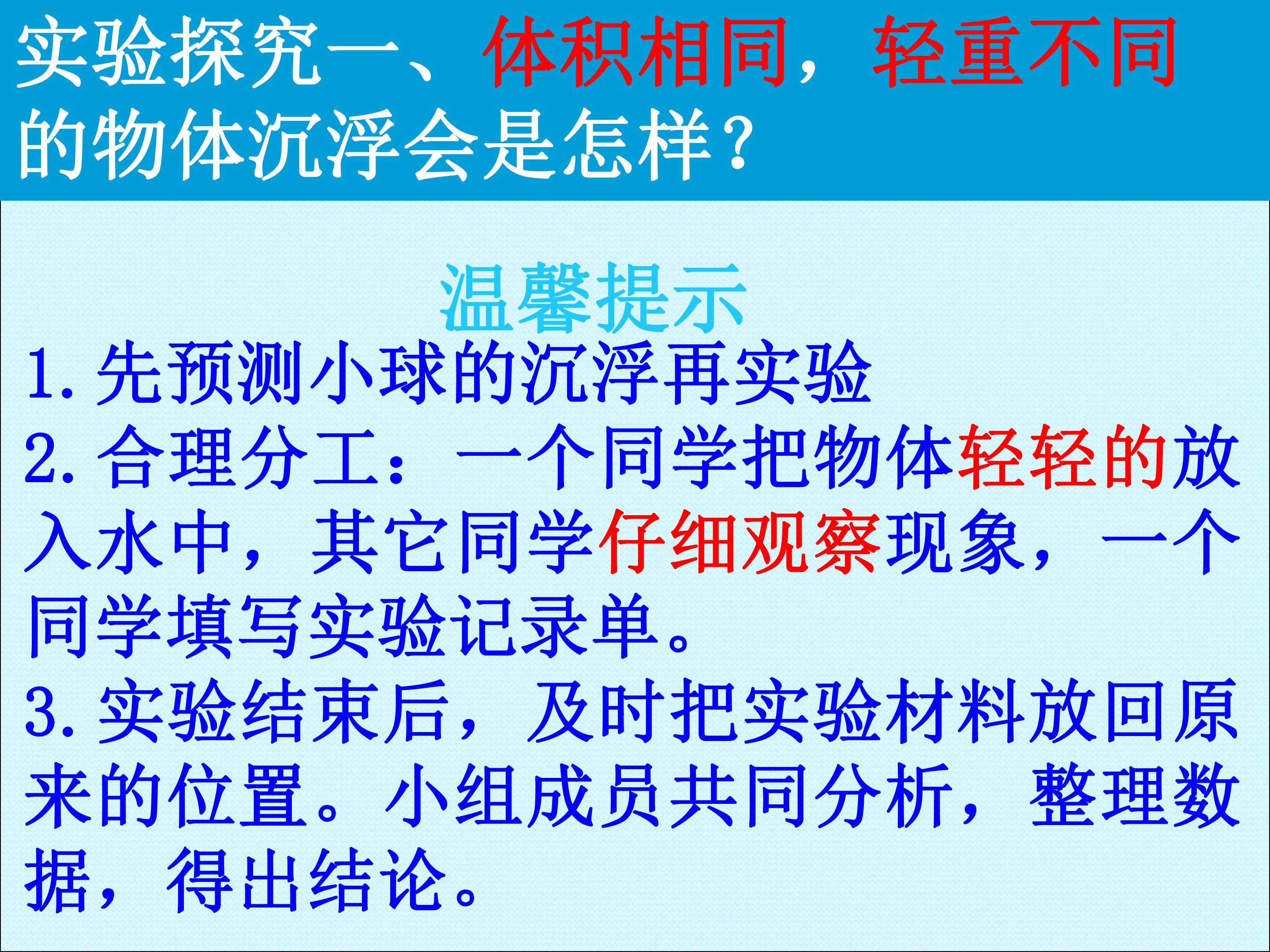 实验探究一、体积相同，轻重不同的物体沉浮会是怎样？

温馨提示

1.先预测小球的沉浮再实验

2.合理分工：一个同学把物体轻轻的放入水中，其它同学仔细观察现象，一个同学填写实验记录单。

3.实验结束后，及时把实验材料放回原来的位置。小组成员共同分析，整理数据，得出结论。